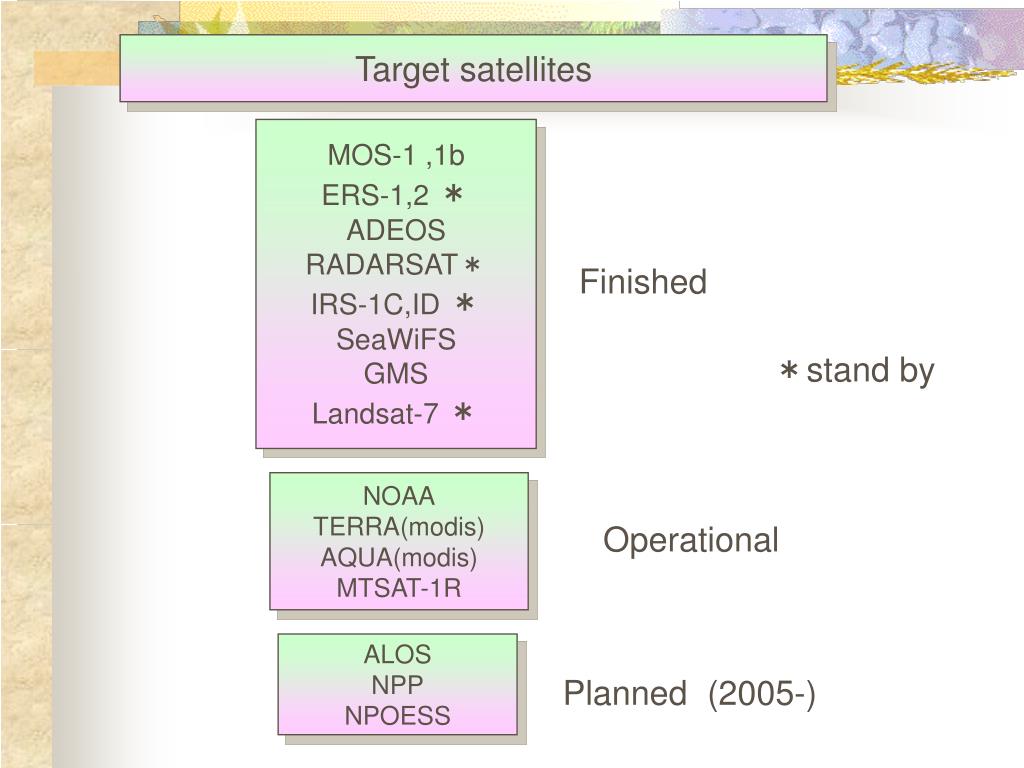 Target satellites

MOS-1 ,1b
ERS-1,2 ＊
ADEOS
RADARSAT＊
IRS-1C,ID ＊
SeaWiFS
GMS
Landsat-7 ＊

Finished

＊stand by

NOAA
TERRA(modis)
AQUA(modis)
MTSAT-1R

Operational

ALOS
NPP
NPOESS

Planned (2005-)